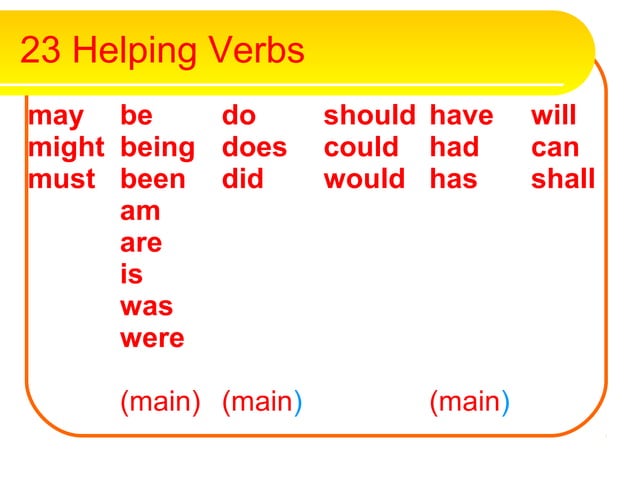 23 Helping Verbs

| may | be | do | should | have | will |
|---|---|---|---|---|---|
| might | being | does | could | had | can |
| must | been | did | would | has | shall |
| | am | | | | |
| | are | | | | |
| | is | | | | |
| | was | | | | |
| | were | | | | |
| | (main) | (main) | | (main) | |